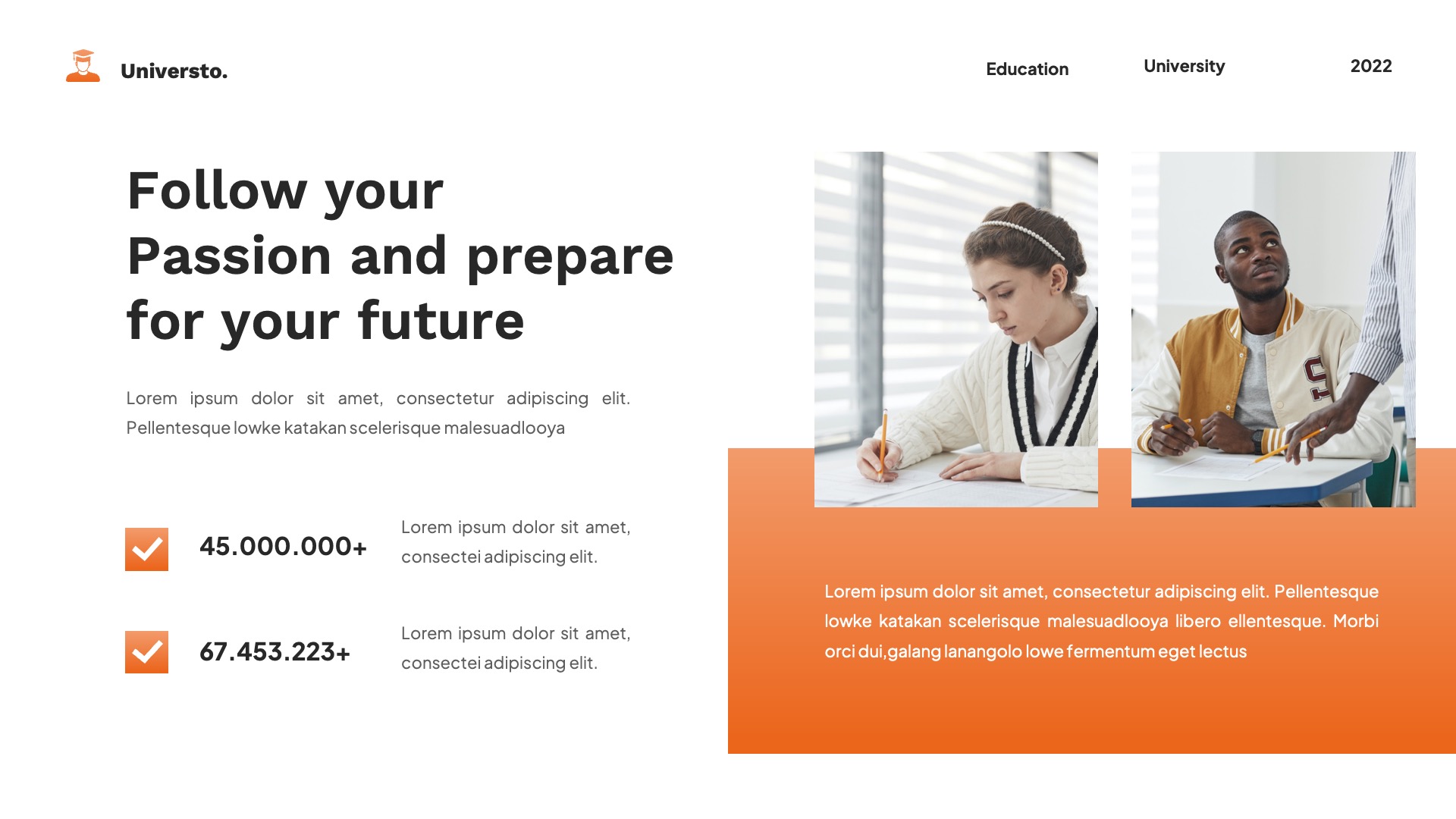 Universto.

Education University 2022

Follow your Passion and prepare for your future

Lorem ipsum dolor sit amet, consectetur adipiscing elit. Pellentesque lowke katakan scelerisque malesuadlooya

45.000.000+

Lorem ipsum dolor sit amet, consectei adipiscing elit.

67.453.223+

Lorem ipsum dolor sit amet, consectei adipiscing elit.

Lorem ipsum dolor sit amet, consectetur adipiscing elit. Pellentesque lowke katakan scelerisque malesuadlooya libero ellentesque. Morbi orci dui,galang lanangolo lowe fermentum eget lectus